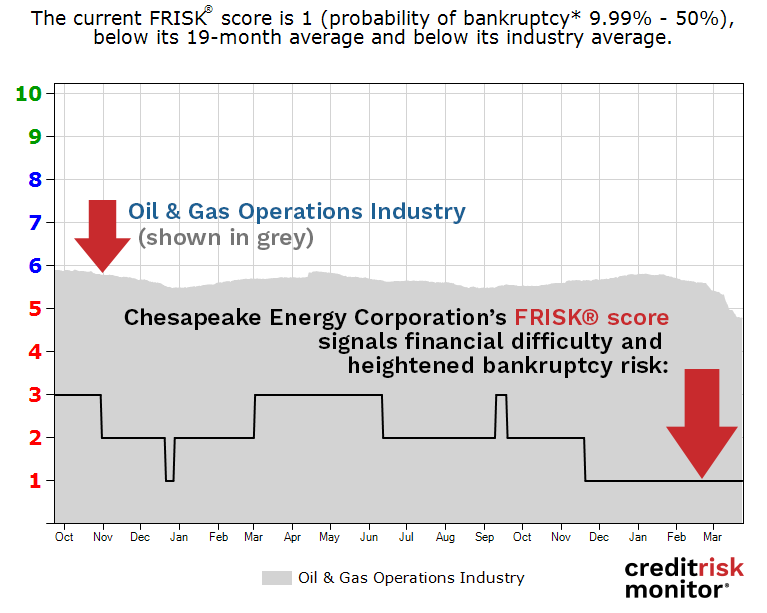 The current FRISK® score is 1 (probability of bankruptcy* 9.99% - 50%), below its 19-month average and below its industry average.

10
9
8
7
6
5
4
3
2
1

Oil & Gas Operations Industry
(shown in grey)

Chesapeake Energy Corporation's FRISK® score signals financial difficulty and heightened bankruptcy risk:

Oct Nov Dec Jan Feb Mar Apr May Jun Jul Aug Sep Oct Nov Dec Jan Feb Mar

Oil & Gas Operations Industry

creditrisk monitor®